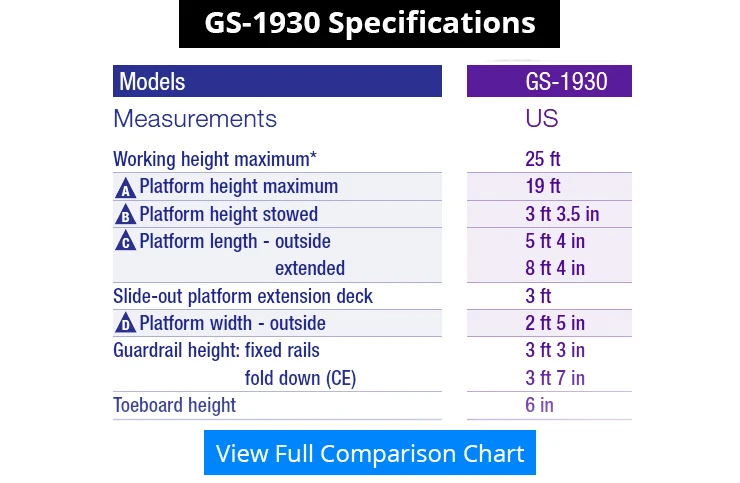 GS-1930 Specifications

| Models | GS-1930 |
|---|---|
| Measurements | US |
| Working height maximum* | 25 ft |
| A Platform height maximum | 19 ft |
| B Platform height stowed | 3 ft 3.5 in |
| C Platform length - outside | 5 ft 4 in |
| extended | 8 ft 4 in |
| Slide-out platform extension deck | 3 ft |
| D Platform width - outside | 2 ft 5 in |
| Guardrail height: fixed rails | 3 ft 3 in |
| fold down (CE) | 3 ft 7 in |
| Toeboard height | 6 in |

View Full Comparison Chart